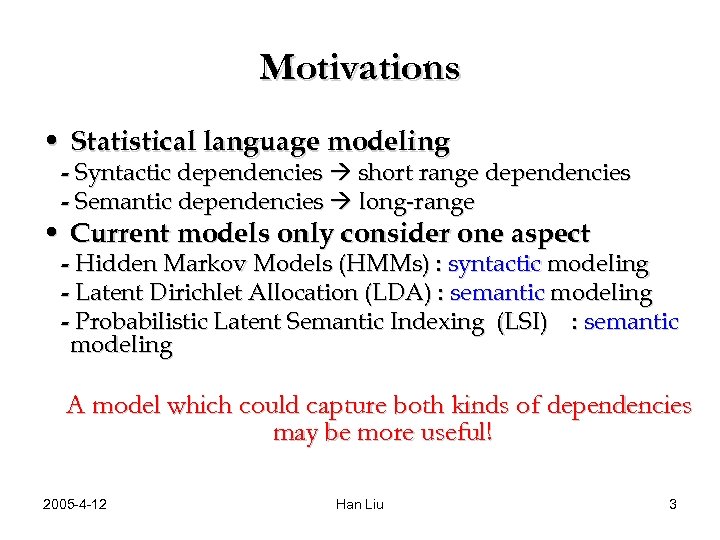 Motivations

• Statistical language modeling
- Syntactic dependencies → short range dependencies
- Semantic dependencies → long-range

• Current models only consider one aspect
- Hidden Markov Models (HMMs) : syntactic modeling
- Latent Dirichlet Allocation (LDA) : semantic modeling
- Probabilistic Latent Semantic Indexing (LSI) : semantic modeling

A model which could capture both kinds of dependencies may be more useful!

2005-4-12 Han Liu 3